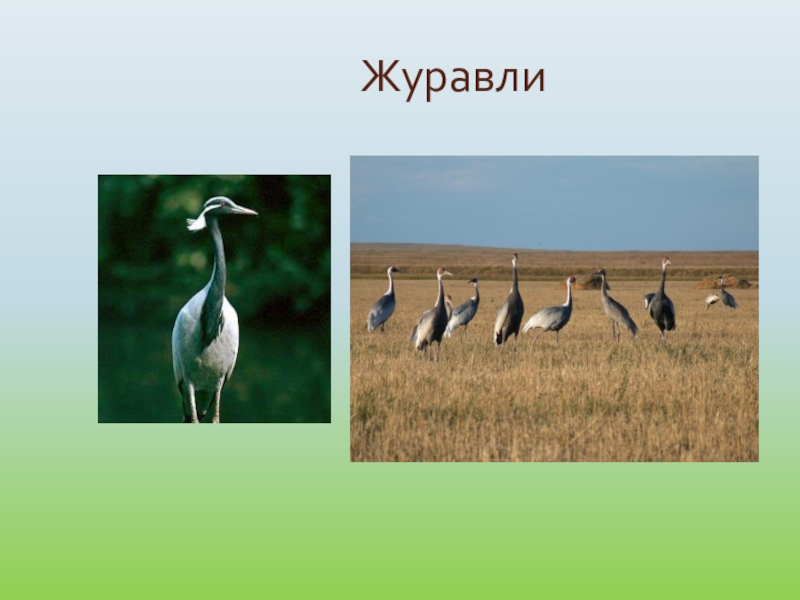 Журавли